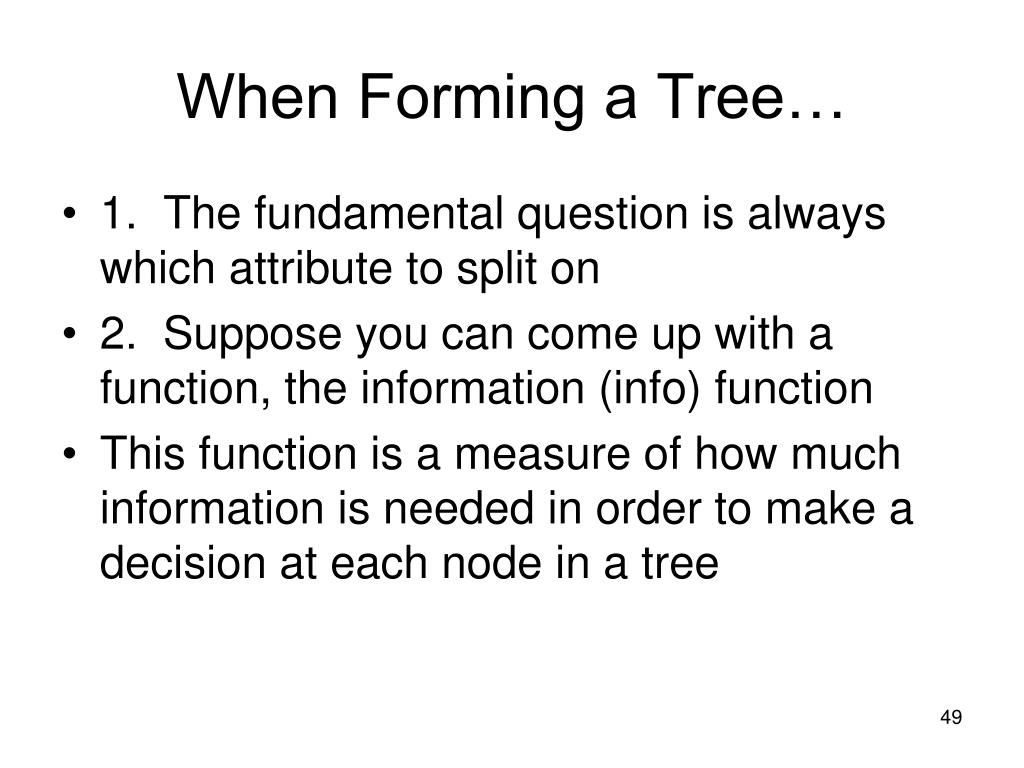 When Forming a Tree…

• 1. The fundamental question is always which attribute to split on
• 2. Suppose you can come up with a function, the information (info) function
• This function is a measure of how much information is needed in order to make a decision at each node in a tree

49